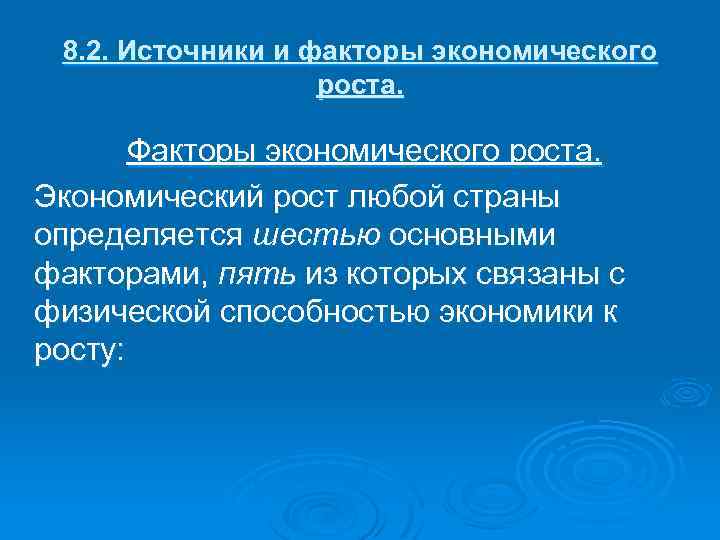 8.2. Источники и факторы экономического роста.

Факторы экономического роста.

Экономический рост любой страны определяется шестью основными факторами, пять из которых связаны с физической способностью экономики к росту: